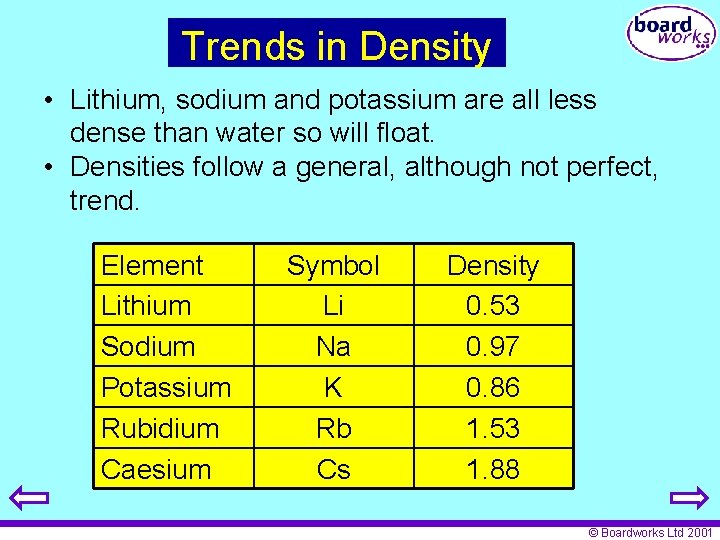 Trends in Density

board works

• Lithium, sodium and potassium are all less dense than water so will float.
• Densities follow a general, although not perfect, trend.

| Element | Symbol | Density |
|---|---|---|
| Lithium | Li | 0.53 |
| Sodium | Na | 0.97 |
| Potassium | K | 0.86 |
| Rubidium | Rb | 1.53 |
| Caesium | Cs | 1.88 |

© Boardworks Ltd 2001